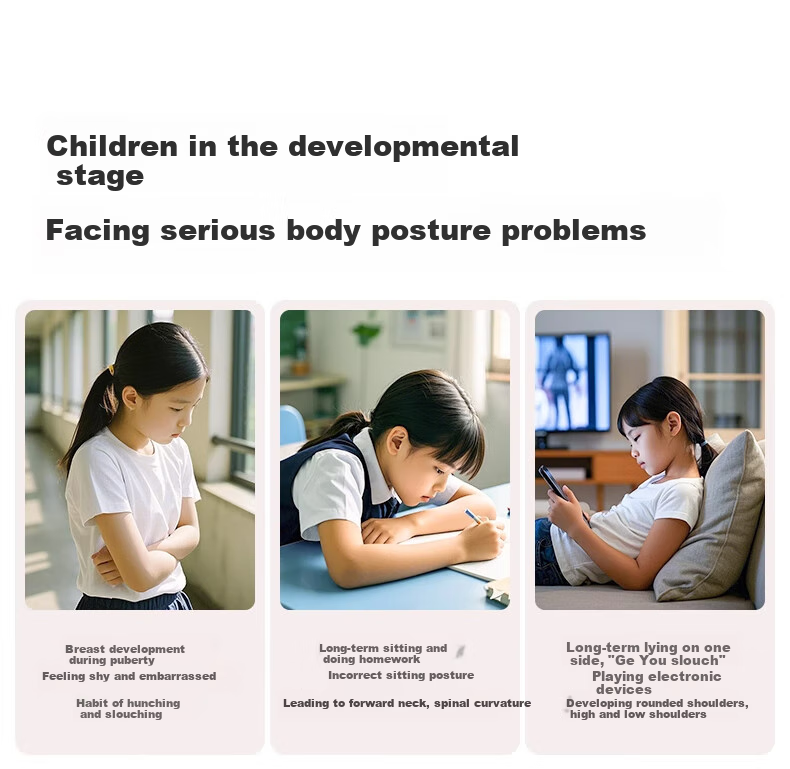 Children in the developmental stage

Facing serious body posture problems

Breast development during puberty
Feeling shy and embarrassed

Habit of hunching and slouching

Long-term sitting and doing homework
Incorrect sitting posture

Leading to forward neck, spinal curvature

Long-term lying on one side, "Ge You slouch"
Playing electronic devices

Developing rounded shoulders, high and low shoulders